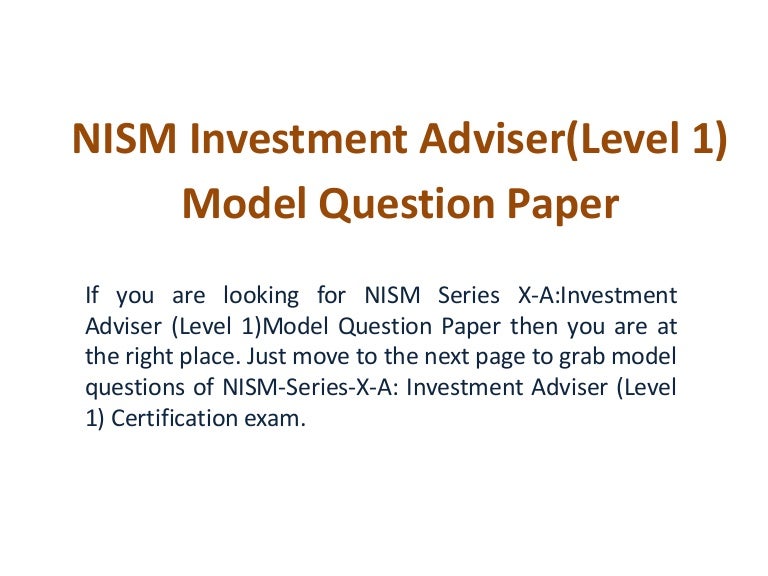 NISM Investment Adviser(Level 1) Model Question Paper

If you are looking for NISM Series X-A:Investment Adviser (Level 1)Model Question Paper then you are at the right place. Just move to the next page to grab model questions of NISM-Series-X-A: Investment Adviser (Level 1) Certification exam.